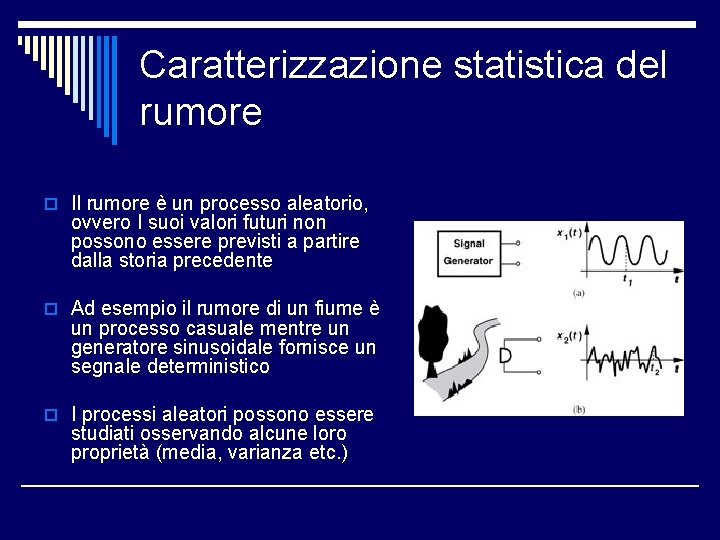 Caratterizzazione statistica del rumore

Il rumore è un processo aleatorio, ovvero I suoi valori futuri non possono essere previsti a partire dalla storia precedente

Ad esempio il rumore di un fiume è un processo casuale mentre un generatore sinusoidale fornisce un segnale deterministico

I processi aleatori possono essere studiati osservando alcune loro proprietà (media, varianza etc.)

Signal Generator

$x_1(t)$

$t_1$

$t$

(a)

$x_2(t)$

$t_2$

$t$

(b)